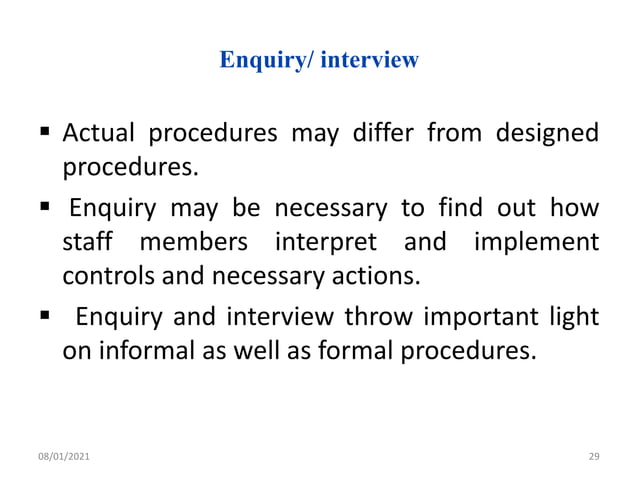 Enquiry/ interview

▪ Actual procedures may differ from designed procedures.

▪ Enquiry may be necessary to find out how staff members interpret and implement controls and necessary actions.

▪ Enquiry and interview throw important light on informal as well as formal procedures.

08/01/2021

29